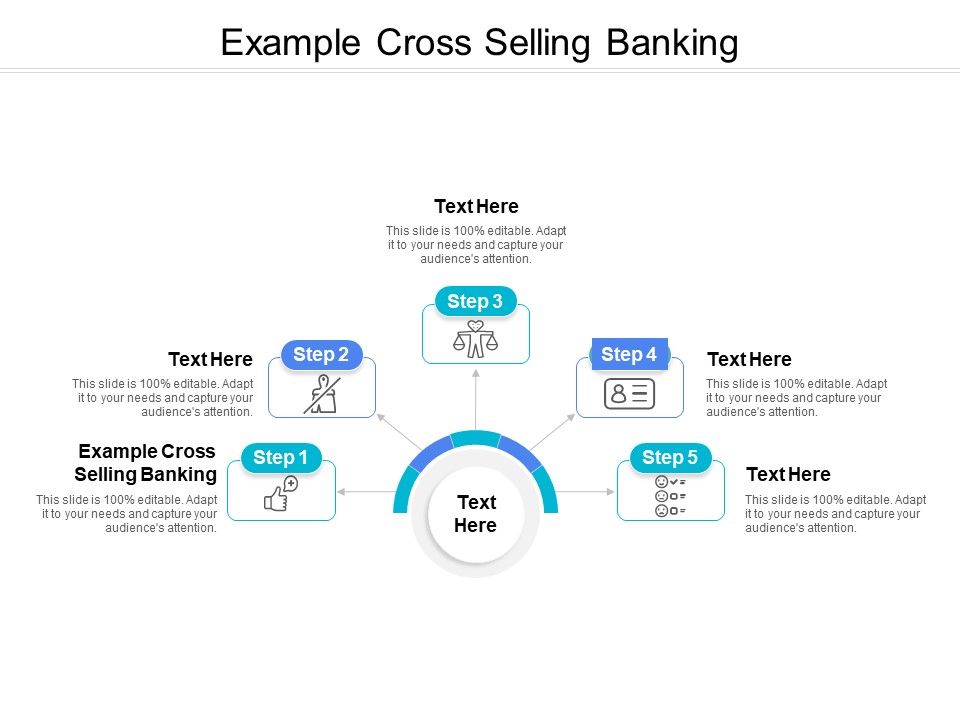 Example Cross Selling Banking

Text Here

This slide is 100% editable. Adapt it to your needs and capture your audience's attention.

Step 3

Text Here

This slide is 100% editable. Adapt it to your needs and capture your audience's attention.

Step 2

Step 4

Text Here

This slide is 100% editable. Adapt it to your needs and capture your audience's attention.

Example Cross Selling Banking

This slide is 100% editable. Adapt it to your needs and capture your audience's attention.

Step 1

Text Here

Step 5

Text Here

This slide is 100% editable. Adapt it to your needs and capture your audience's attention.